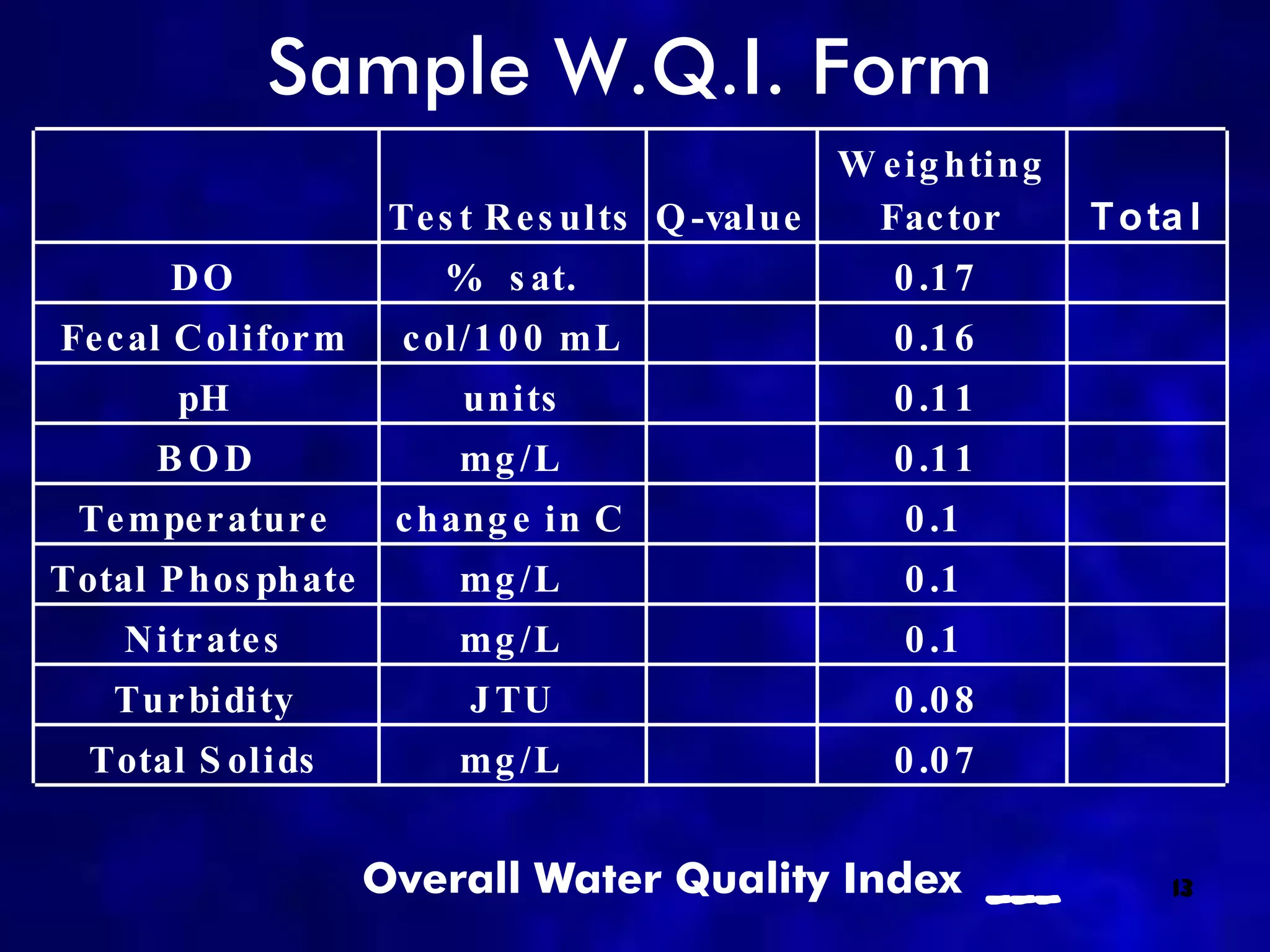 Sample W.Q.I. Form

|  | Test Results | Q-value | Weighting Factor | Total |
|---|---|---|---|---|
| DO | % sat. |  | 0.17 |  |
| Fecal Coliform | col/100 mL |  | 0.16 |  |
| pH | units |  | 0.11 |  |
| BOD | mg/L |  | 0.11 |  |
| Temperature | change in C |  | 0.1 |  |
| Total Phosphate | mg/L |  | 0.1 |  |
| Nitrates | mg/L |  | 0.1 |  |
| Turbidity | JTU |  | 0.08 |  |
| Total Solids | mg/L |  | 0.07 |  |

Overall Water Quality Index ___

13